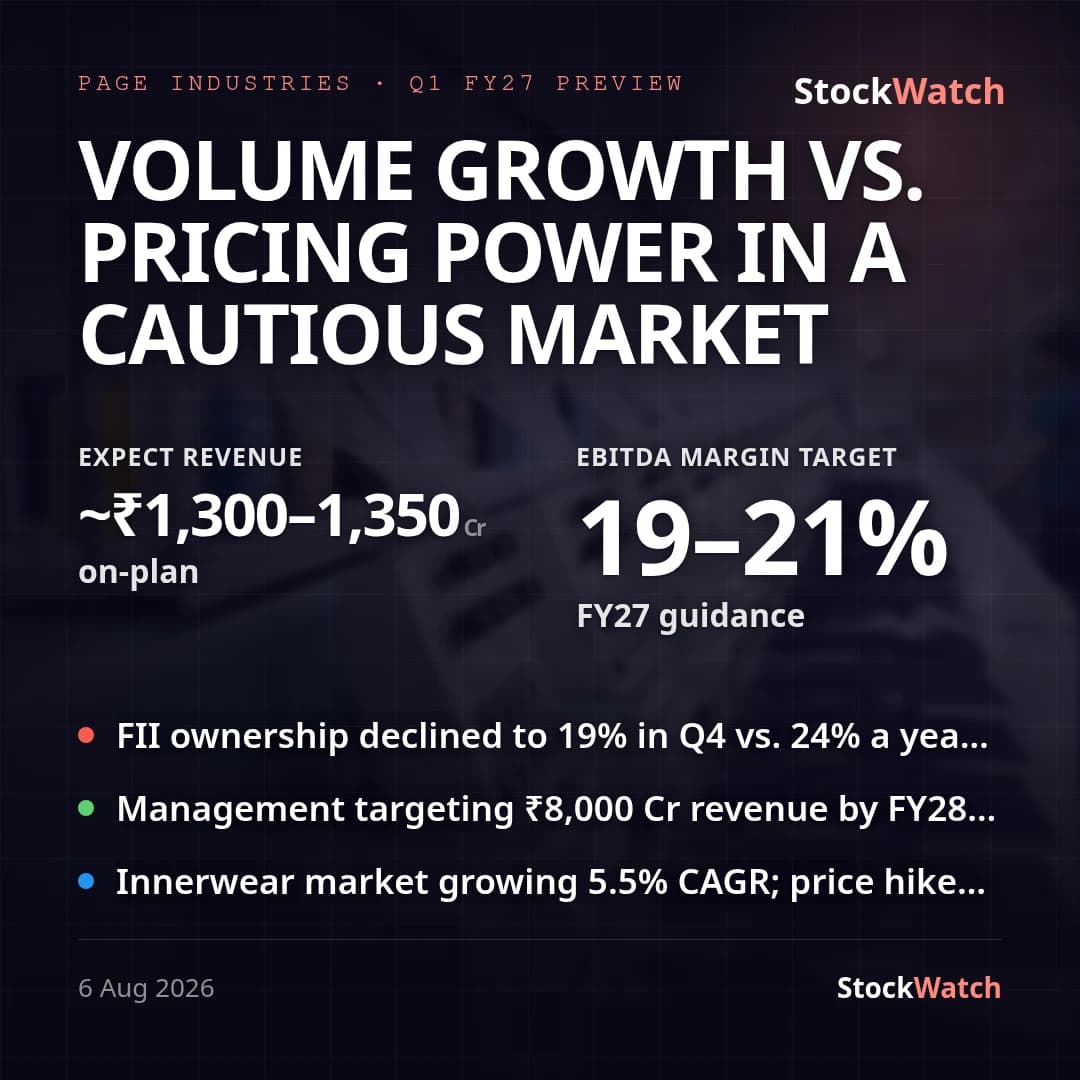 PAGE INDUSTRIES · Q1 FY27 PREVIEW

StockWatch

VOLUME GROWTH VS. PRICING POWER IN A CAUTIOUS MARKET

EXPECT REVENUE
~₹1,300–1,350 Cr
on-plan

EBITDA MARGIN TARGET
19–21%
FY27 guidance

• FII ownership declined to 19% in Q4 vs. 24% a yea...
• Management targeting ₹8,000 Cr revenue by FY28...
• Innerwear market growing 5.5% CAGR; price hike...

6 Aug 2026

StockWatch